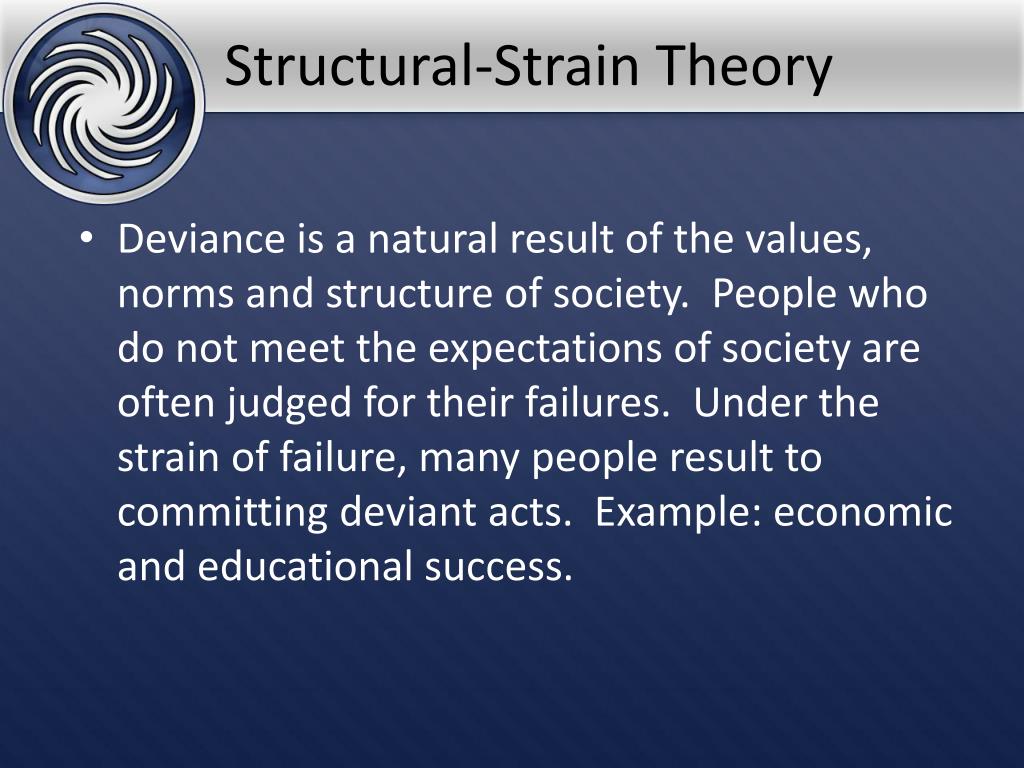 Structural-Strain Theory

• Deviance is a natural result of the values, norms and structure of society. People who do not meet the expectations of society are often judged for their failures. Under the strain of failure, many people result to committing deviant acts. Example: economic and educational success.